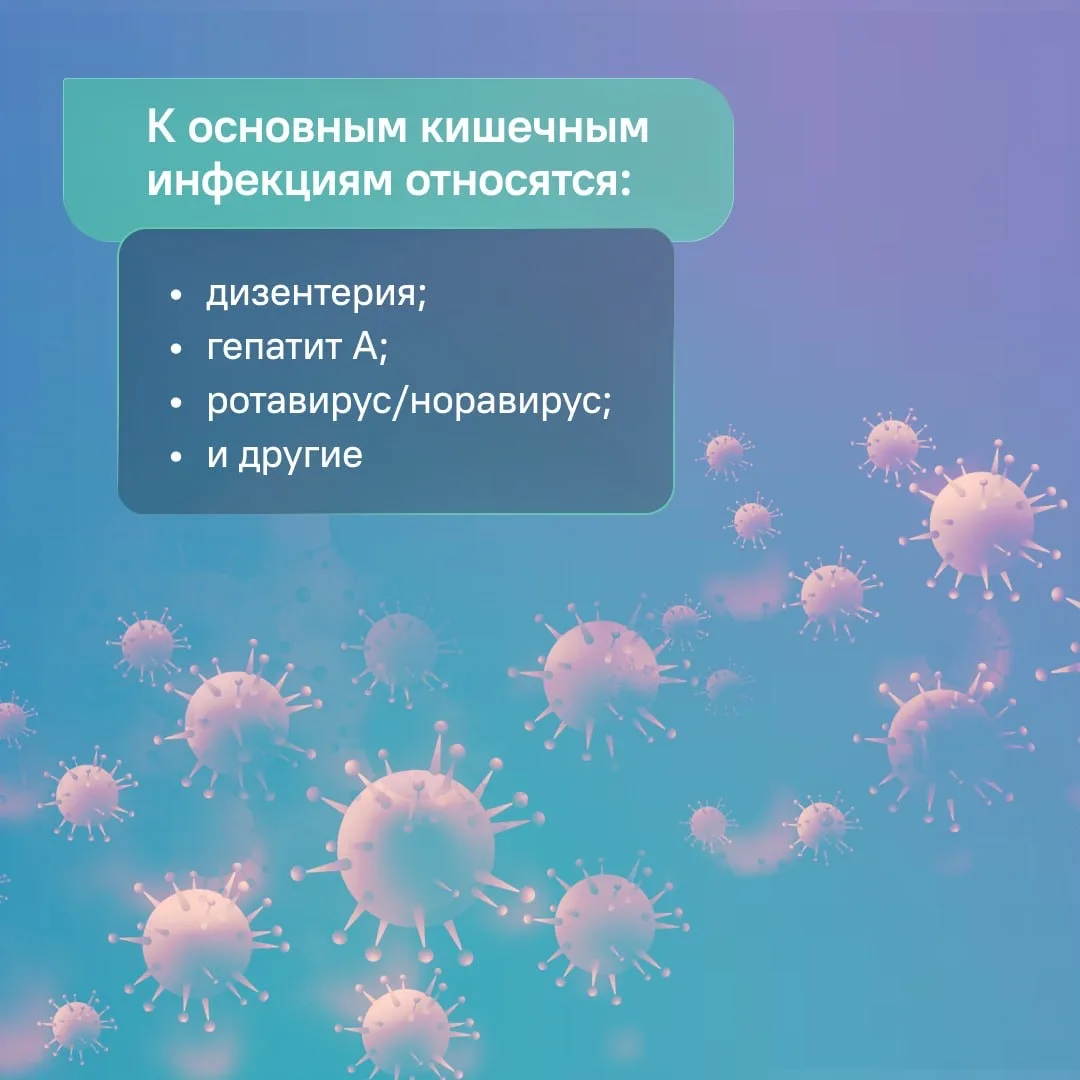 К основным кишечным инфекциям относятся:

• дизентерия;
• гепатит А;
• ротавирус/норавирус;
• и другие